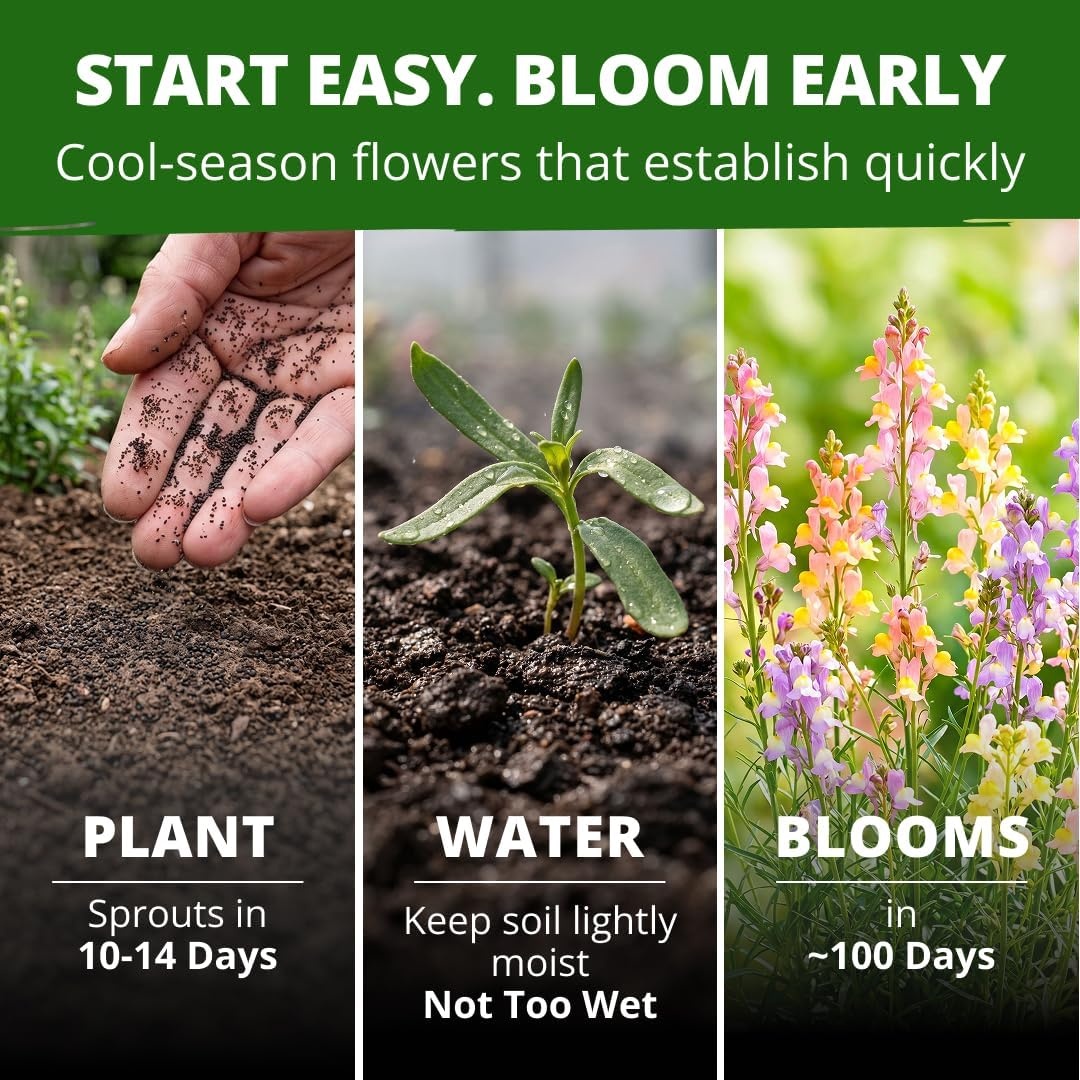 START EASY. BLOOM EARLY
Cool-season flowers that establish quickly

PLANT
Sprouts in
10-14 Days

WATER
Keep soil lightly moist
Not Too Wet

BLOOMS
in
~100 Days